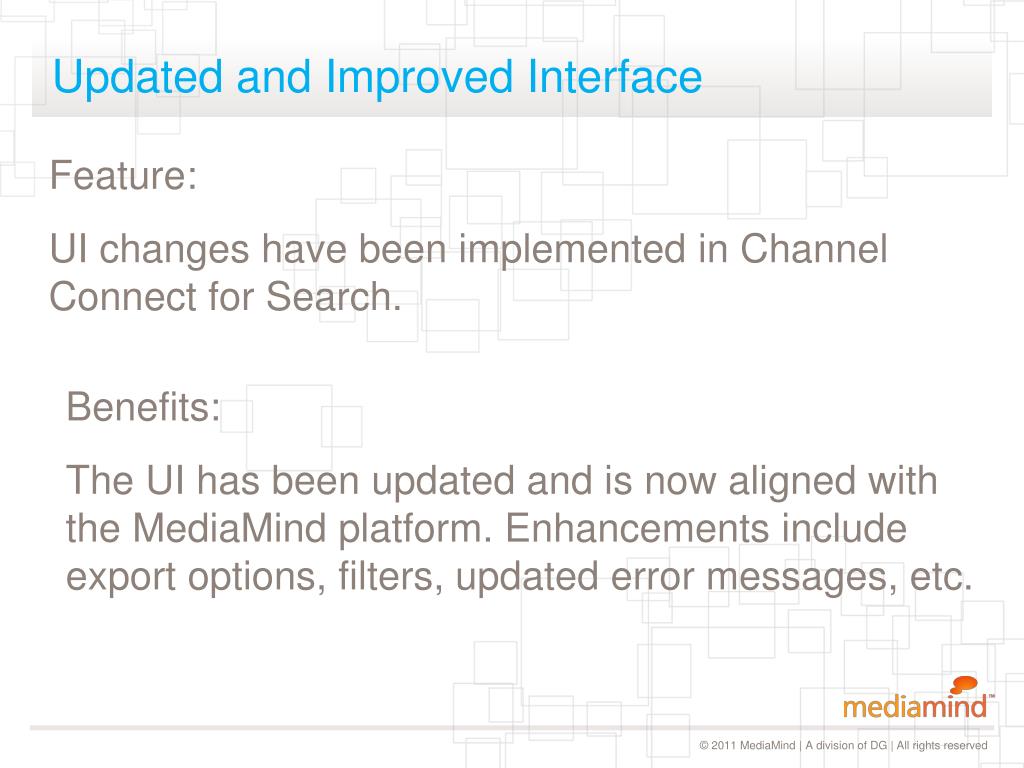 Updated and Improved Interface

Feature:

UI changes have been implemented in Channel Connect for Search.

Benefits:

The UI has been updated and is now aligned with the MediaMind platform. Enhancements include export options, filters, updated error messages, etc.

mediamind™

© 2011 MediaMind | A division of DG | All rights reserved